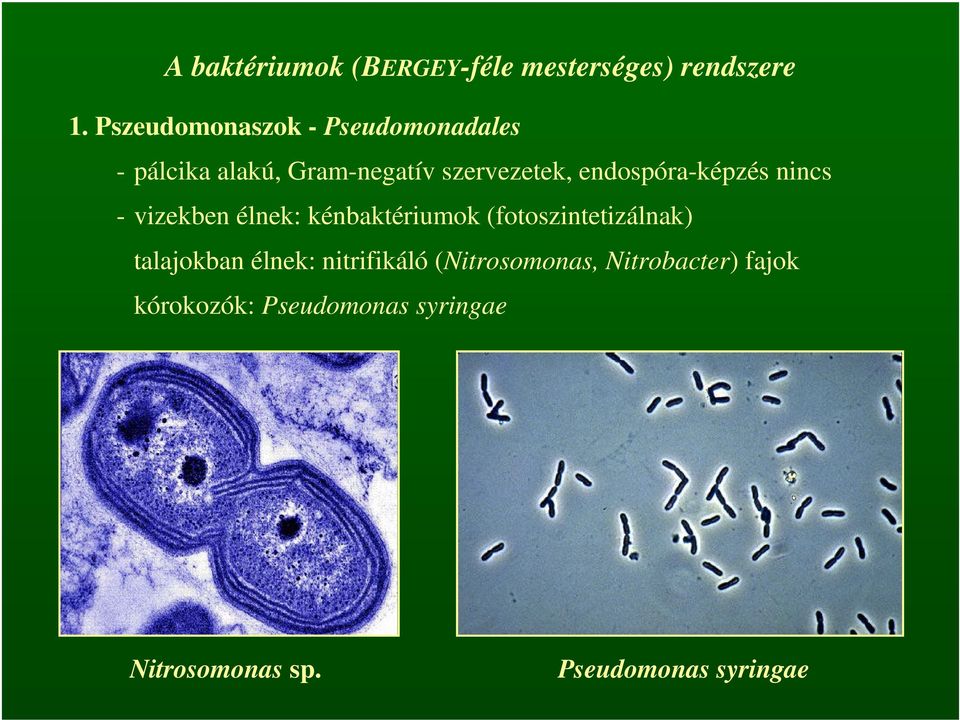 A baktériumok (BERGEY-féle mesterséges) rendszere

1. Pszeudomonaszok - Pseudomonadales

- pálcika alakú, Gram-negatív szervezetek, endospóra-képzés nincs

- vizekben élnek: kénbaktériumok (fotoszintetizálnak)

talajokban élnek: nitrifikáló (Nitrosomonas, Nitrobacter) fajok

kórokozók: Pseudomonas syringae

Nitrosomonas sp.

Pseudomonas syringae